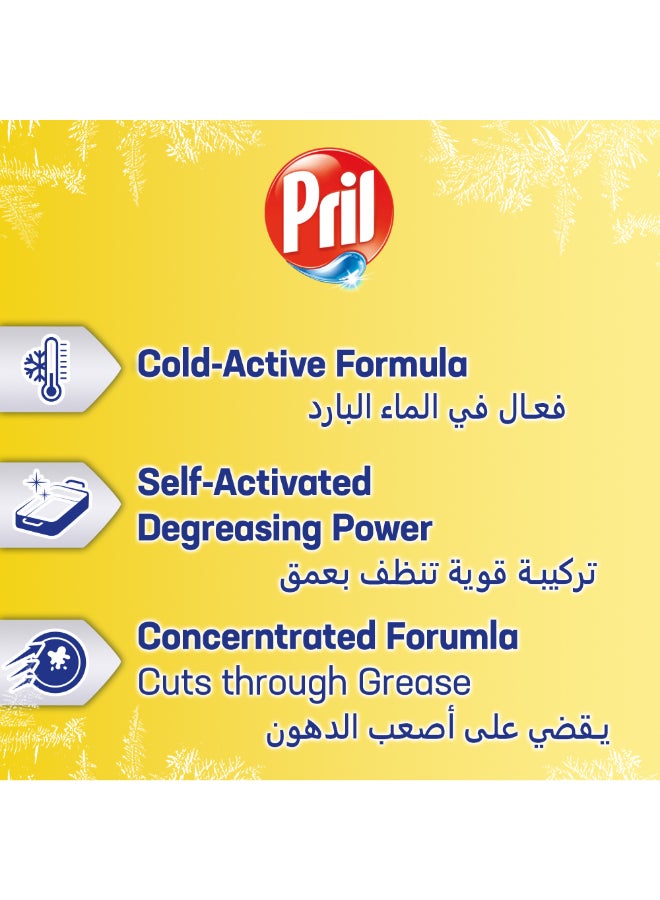 Pril

Cold-Active Formula
فعال في الماء البارد

Self-Activated Degreasing Power
تركيبة قوية تنظف بعمق

Concerntrated Forumla
Cuts through Grease
يقضي على أصعب الدهون